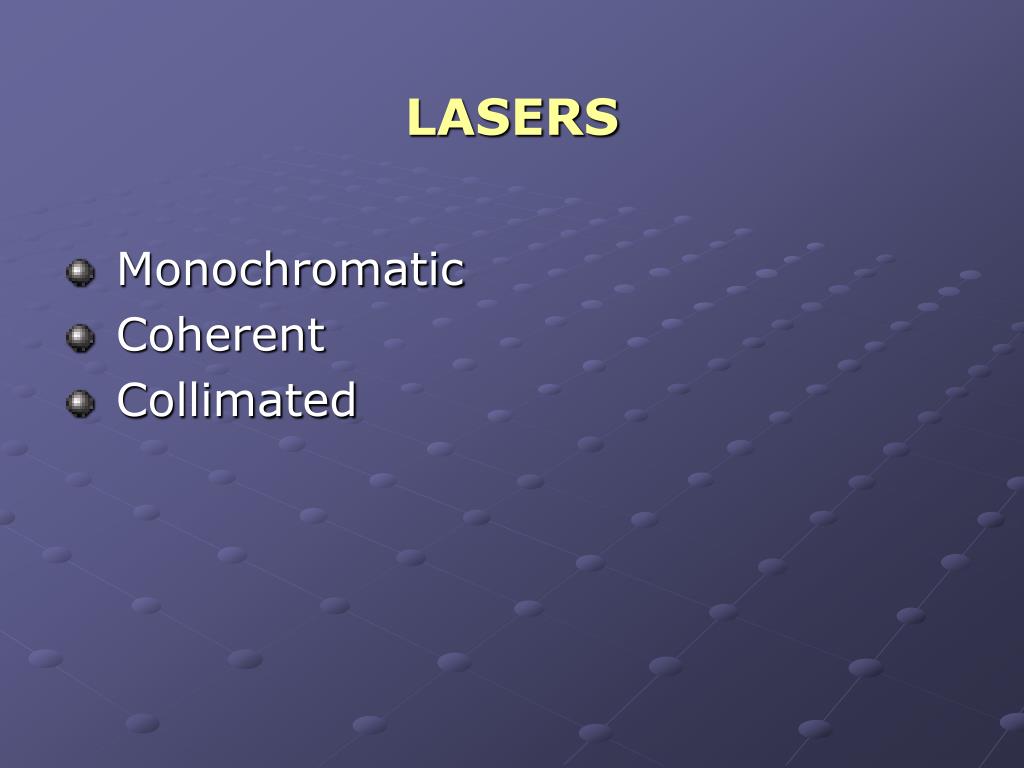 LASERS

- Monochromatic
- Coherent
- Collimated